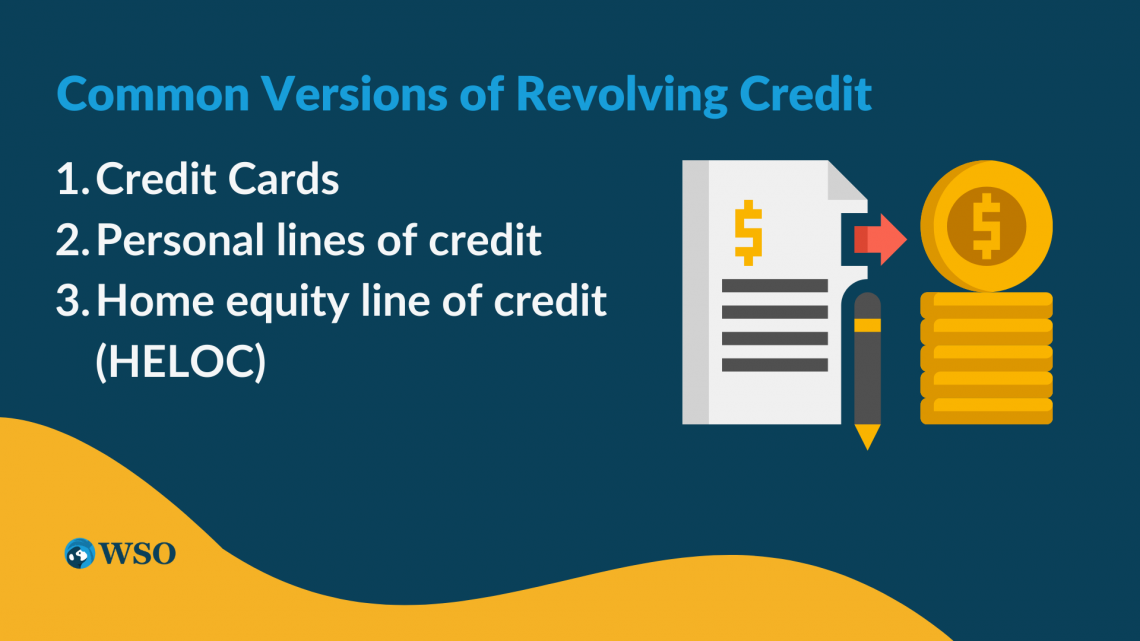 Common Versions of Revolving Credit

1. Credit Cards
2. Personal lines of credit
3. Home equity line of credit (HELOC)

$

$

WSO